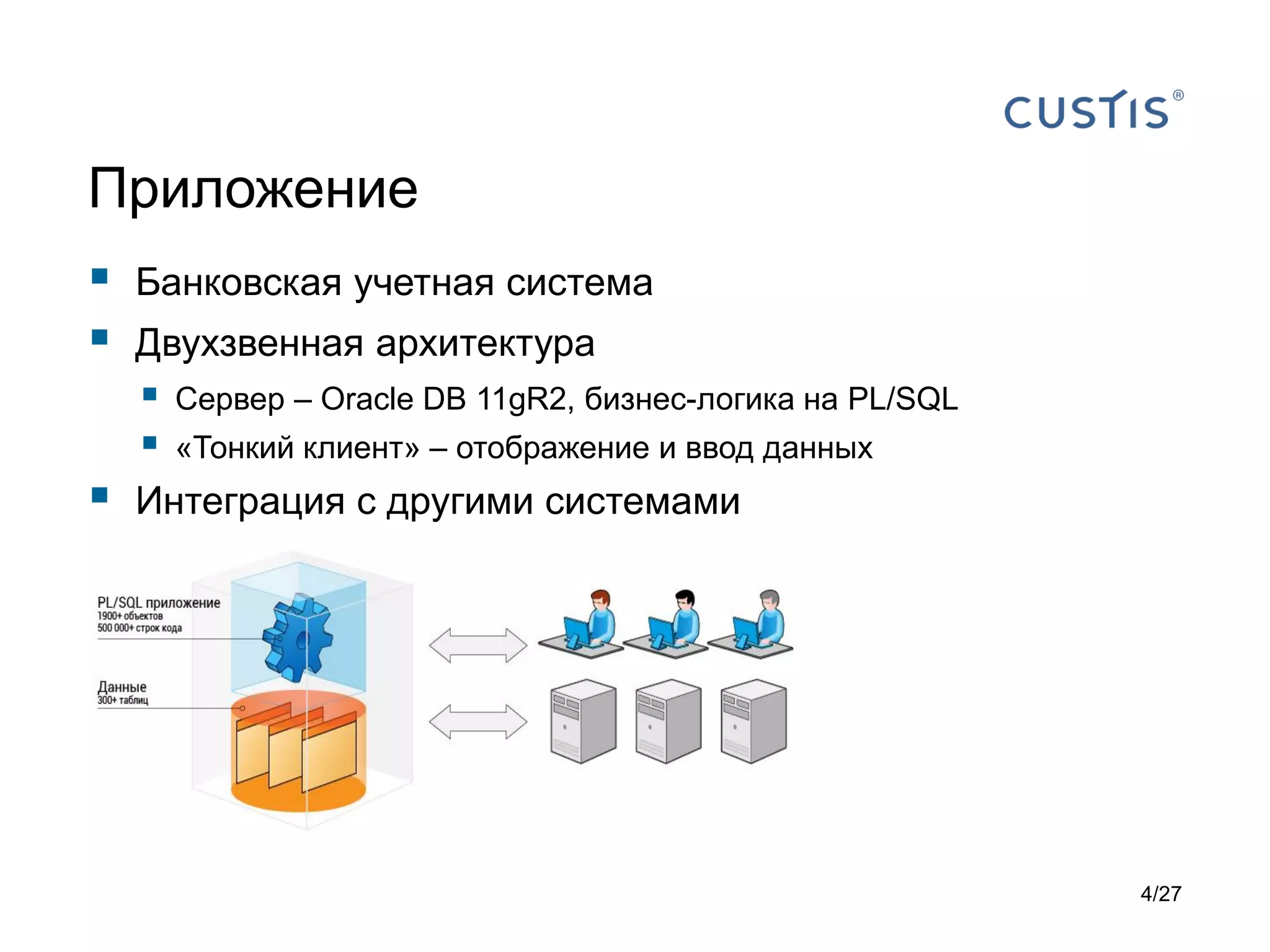 CUSTIS®

Приложение

Банковская учетная система

Двухзвенная архитектура

Сервер – Oracle DB 11gR2, бизнес-логика на PL/SQL

«Тонкий клиент» – отображение и ввод данных

Интеграция с другими системами

PL/SQL приложение
1900+ объектов
500 000+ строк кода

Данные
300+ таблиц

4/27